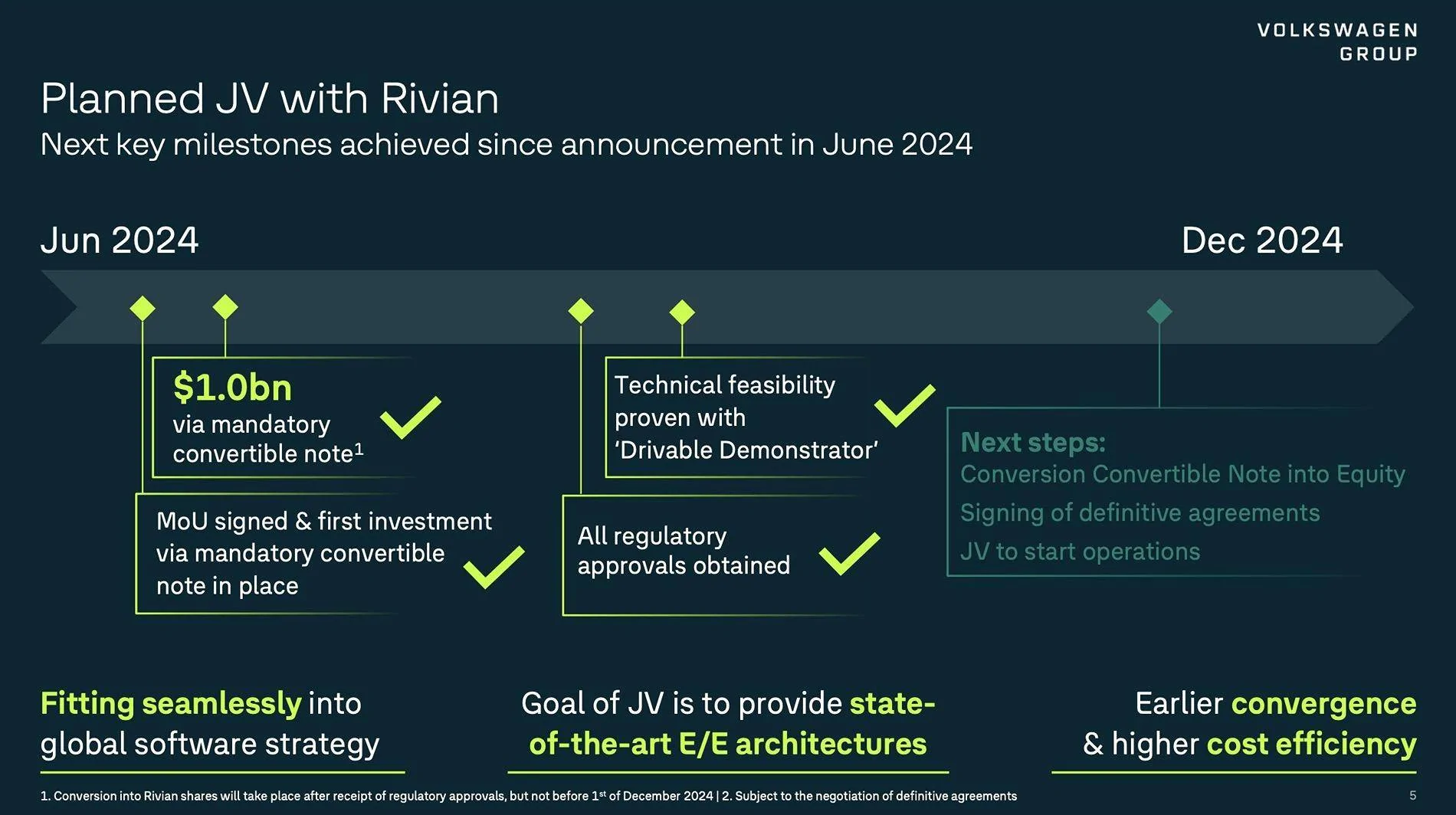 VOLKSWAGEN GROUP

Planned JV with Rivian
Next key milestones achieved since announcement in June 2024

Jun 2024

Dec 2024

$1.0bn via mandatory convertible note$^1$

MoU signed & first investment via mandatory convertible note in place

Technical feasibility proven with 'Drivable Demonstrator'

All regulatory approvals obtained

Next steps:
Conversion Convertible Note into Equity
Signing of definitive agreements
JV to start operations

Fitting seamlessly into global software strategy

Goal of JV is to provide state-of-the-art E/E architectures

Earlier convergence & higher cost efficiency

1. Conversion into Rivian shares will take place after receipt of regulatory approvals, but not before 1$^{st}$ of December 2024 | 2. Subject to the negotiation of definitive agreements

5